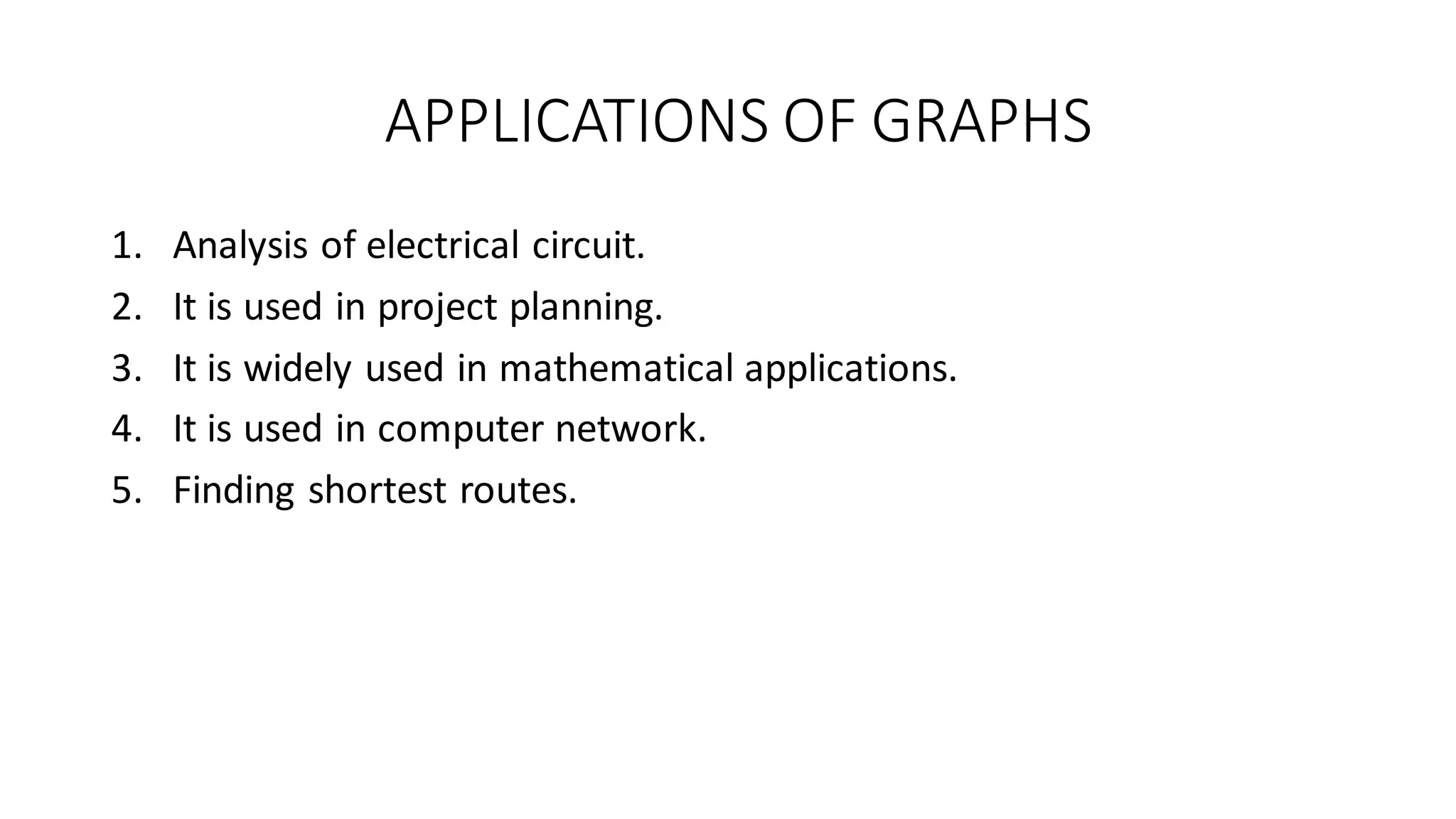 APPLICATIONS OF GRAPHS

1. Analysis of electrical circuit.
2. It is used in project planning.
3. It is widely used in mathematical applications.
4. It is used in computer network.
5. Finding shortest routes.